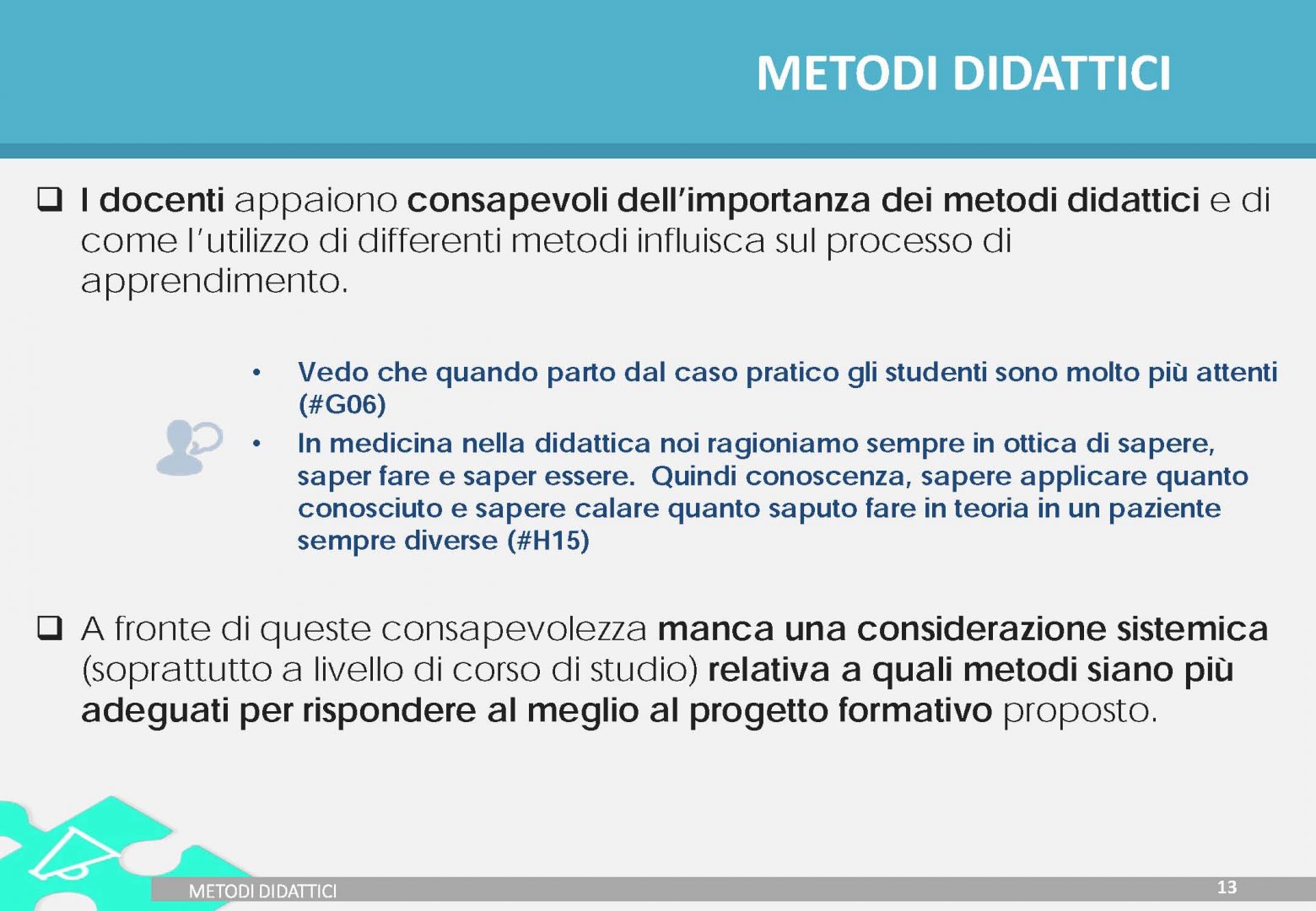 METODI DIDATTICI

❑ I docenti appaiono consapevoli dell'importanza dei metodi didattici e di come l'utilizzo di differenti metodi influisca sul processo di apprendimento.

• Vedo che quando parto dal caso pratico gli studenti sono molto più attenti (#G06)
• In medicina nella didattica noi ragioniamo sempre in ottica di sapere, saper fare e saper essere. Quindi conoscenza, sapere applicare quanto conosciuto e sapere calare quanto saputo fare in teoria in un paziente sempre diverse (#H15)

❑ A fronte di queste consapevolezza manca una considerazione sistemica (soprattutto a livello di corso di studio) relativa a quali metodi siano più adeguati per rispondere al meglio al progetto formativo proposto.

METODI DIDATTICI 13